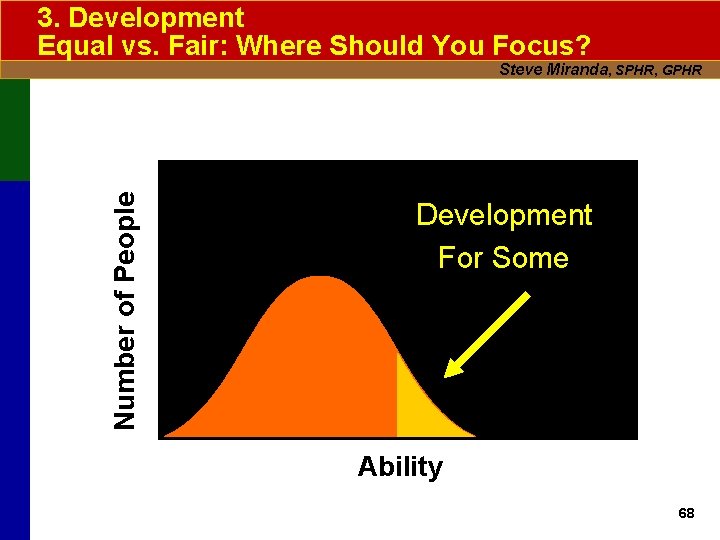 3. Development
Equal vs. Fair: Where Should You Focus?

Steve Miranda, SPHR, GPHR

Number of People

Development For Some

Ability

68